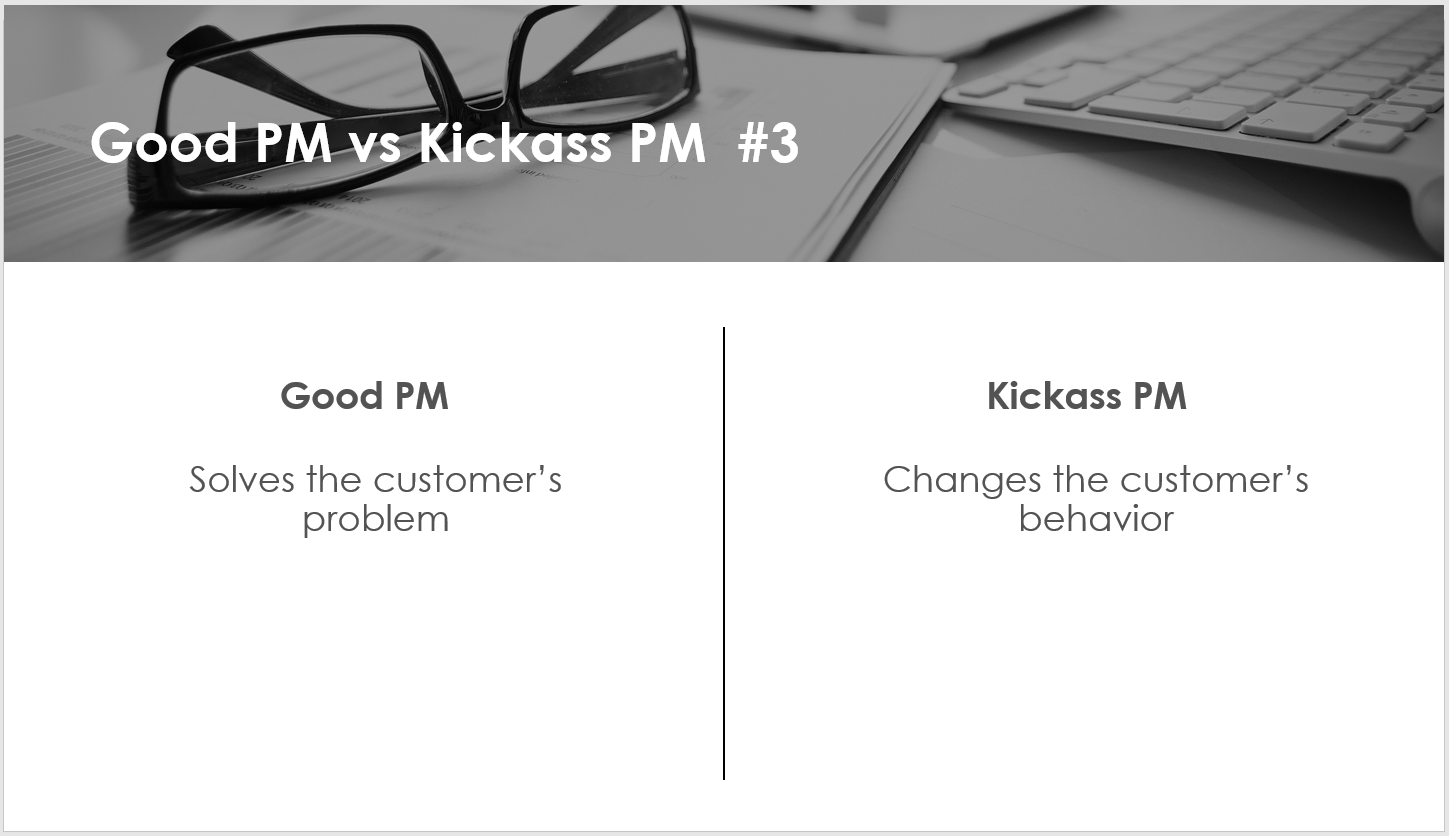 Good PM vs Kickass PM #3

Good PM

Solves the customer's problem

Kickass PM

Changes the customer's behavior